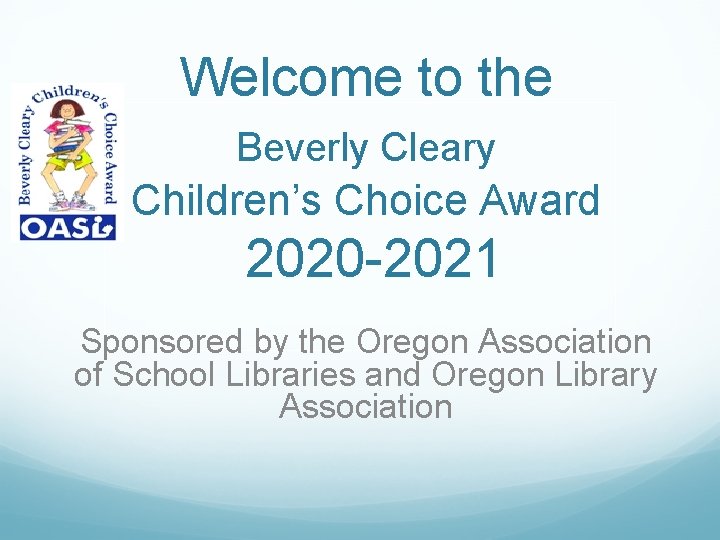 Beverly Cleary Children's Choice Award
OASL

Welcome to the
Beverly Cleary
Children's Choice Award
2020-2021

Sponsored by the Oregon Association of School Libraries and Oregon Library Association